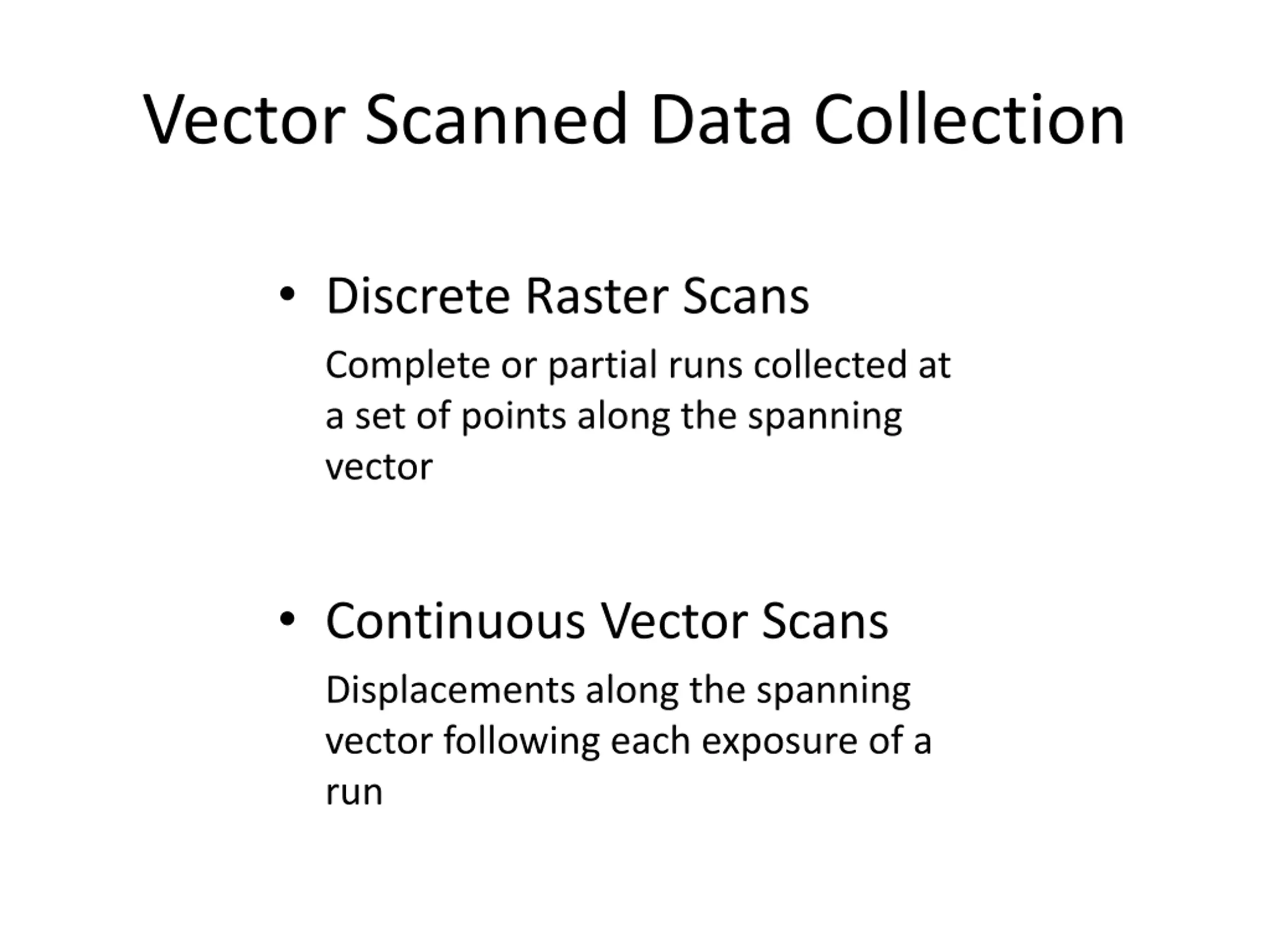 Vector Scanned Data Collection

• Discrete Raster Scans

Complete or partial runs collected at a set of points along the spanning vector

• Continuous Vector Scans

Displacements along the spanning vector following each exposure of a run